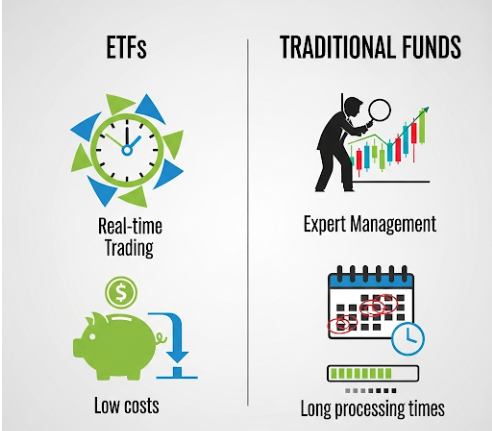 ETFs

Real-time Trading

$

Low costs

TRADITIONAL FUNDS

Expert Management

Long processing times